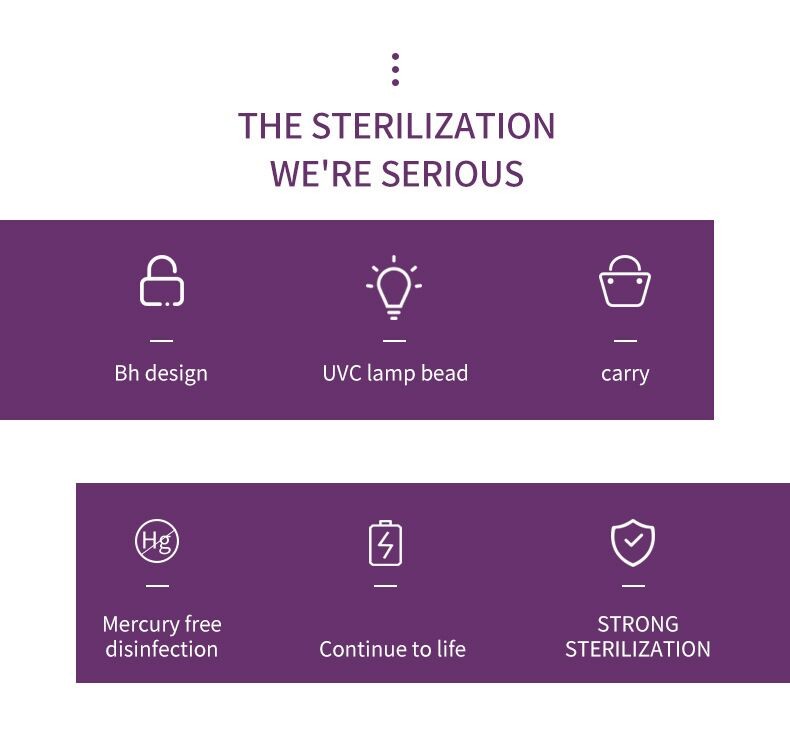 THE STERILIZATION
WE'RE SERIOUS

Bh design

UVC lamp bead

carry

Hg

Mercury free disinfection

Continue to life

STRONG STERILIZATION